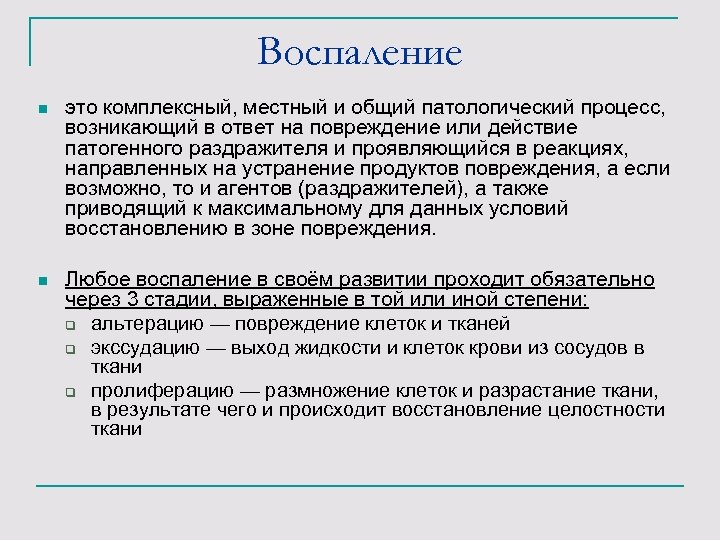 Воспаление

это комплексный, местный и общий патологический процесс, возникающий в ответ на повреждение или действие патогенного раздражителя и проявляющийся в реакциях, направленных на устранение продуктов повреждения, а если возможно, то и агентов (раздражителей), а также приводящий к максимальному для данных условий восстановлению в зоне повреждения.

Любое воспаление в своём развитии проходит обязательно через 3 стадии, выраженные в той или иной степени:

альтерацию — повреждение клеток и тканей

экссудацию — выход жидкости и клеток крови из сосудов в ткани

пролиферацию — размножение клеток и разрастание ткани, в результате чего и происходит восстановление целостности ткани